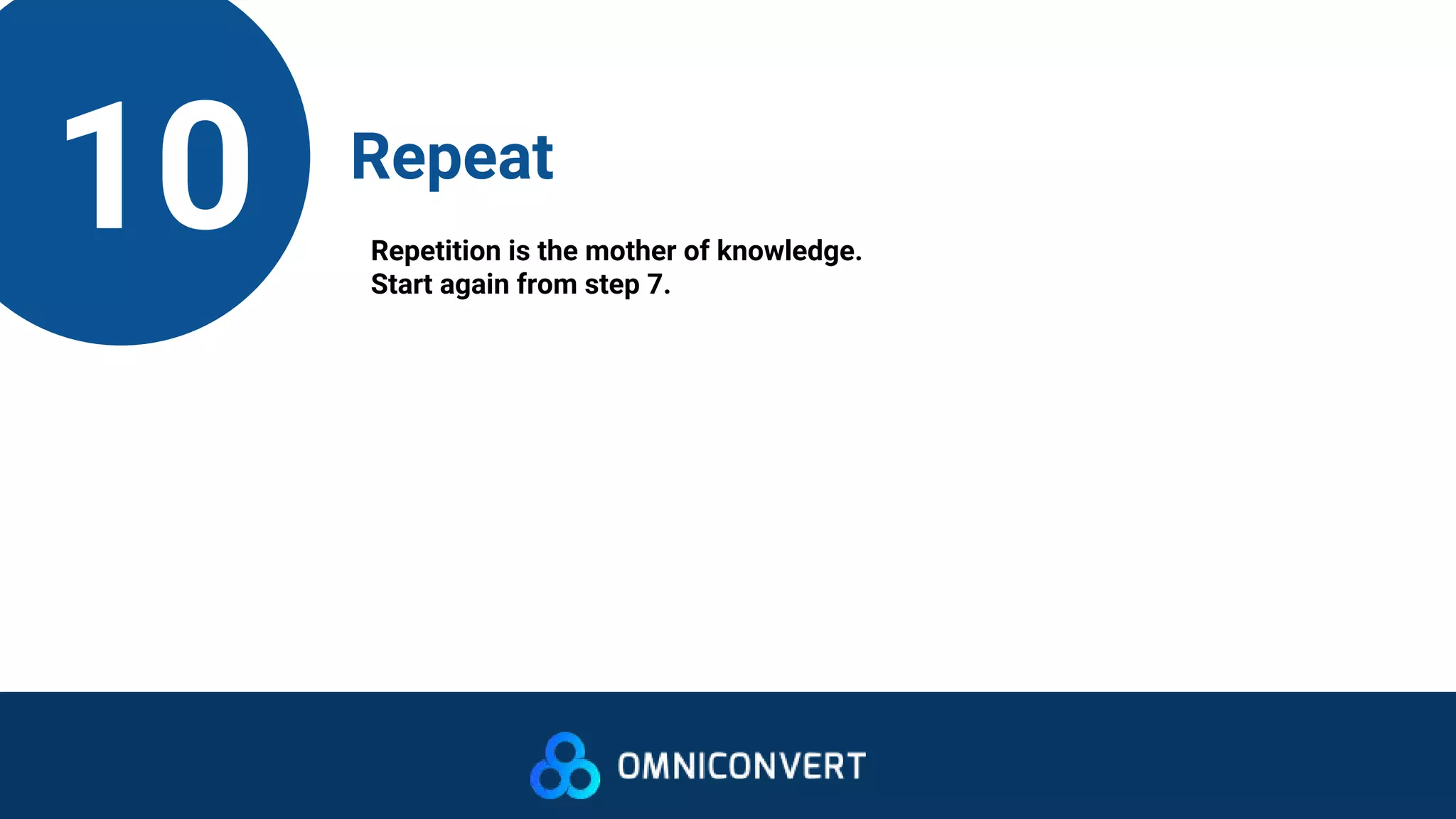 10

Repeat

Repetition is the mother of knowledge.
Start again from step 7.

OMNICONVERT